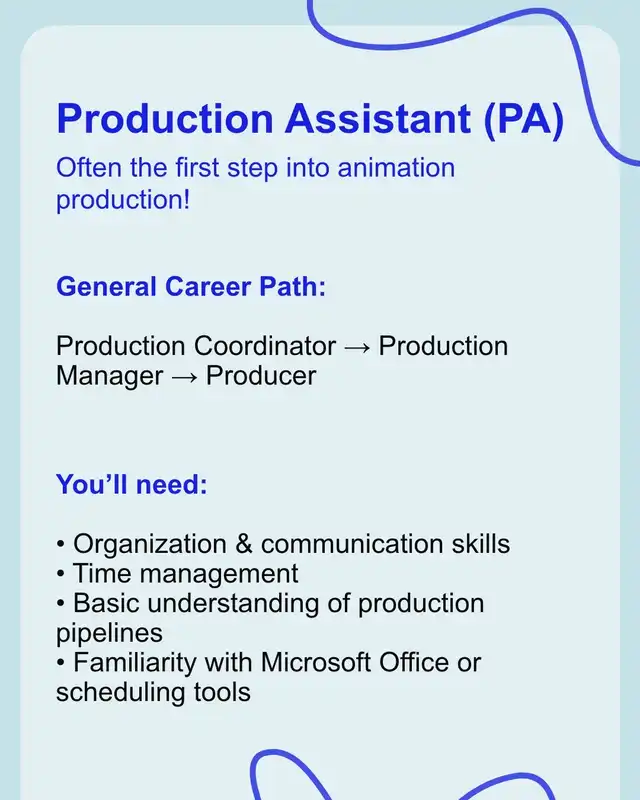 Production Assistant (PA)

Often the first step into animation production!

General Career Path:

Production Coordinator → Production Manager → Producer

You'll need:

• Organization & communication skills
• Time management
• Basic understanding of production pipelines
• Familiarity with Microsoft Office or scheduling tools